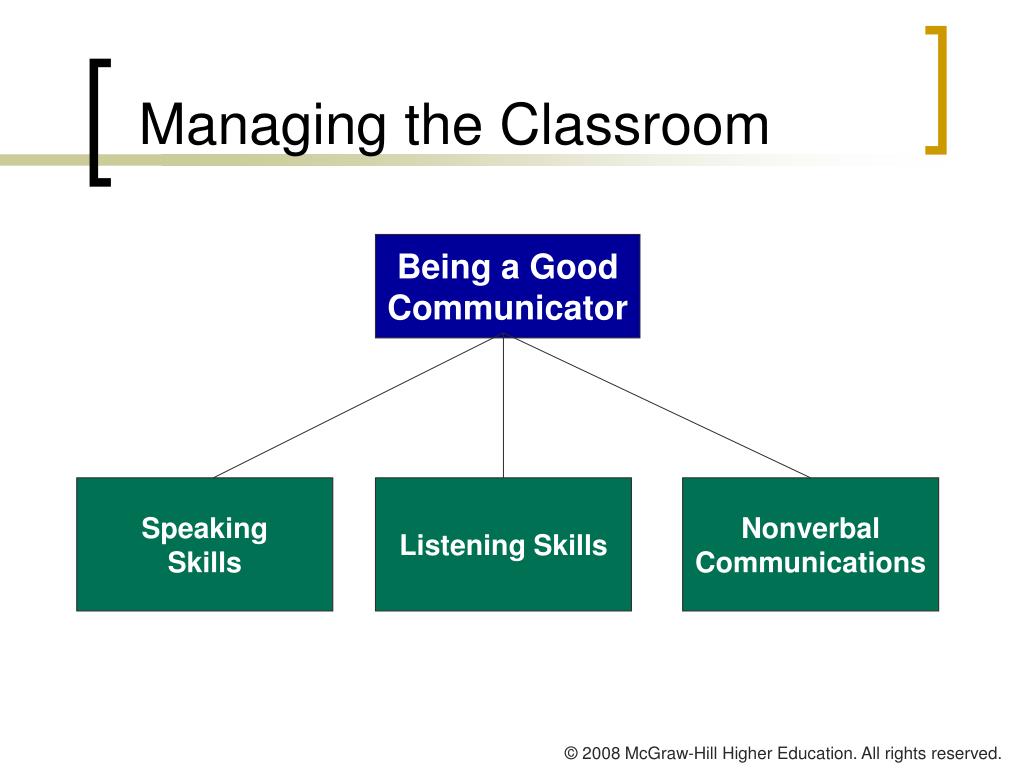 Managing the Classroom

Being a Good Communicator

Speaking Skills

Listening Skills

Nonverbal Communications

© 2008 McGraw-Hill Higher Education. All rights reserved.